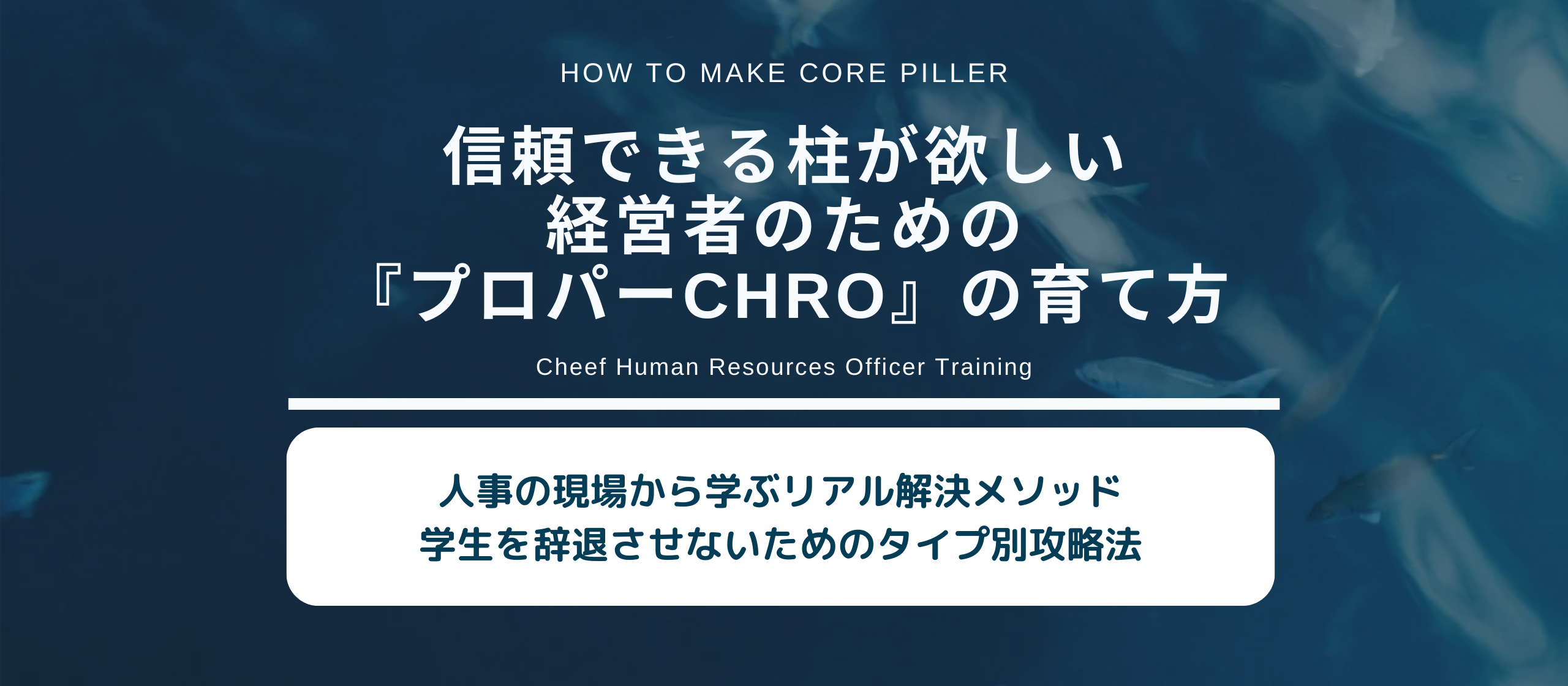 HOW TO MAKE CORE PILLER

信頼できる柱が欲しい
経営者のための
『プロパーCHRO』の育て方

Cheef Human Resources Officer Training

人事の現場から学ぶリアル解決メソッド
学生を辞退させないためのタイプ別攻略法